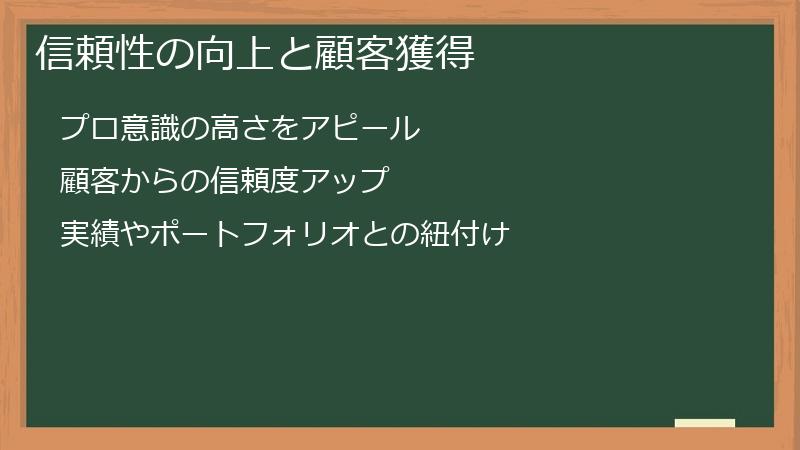 信頼性の向上と顧客獲得

プロ意識の高さをアピール

顧客からの信頼度アップ

実績やポートフォリオとの紐付け